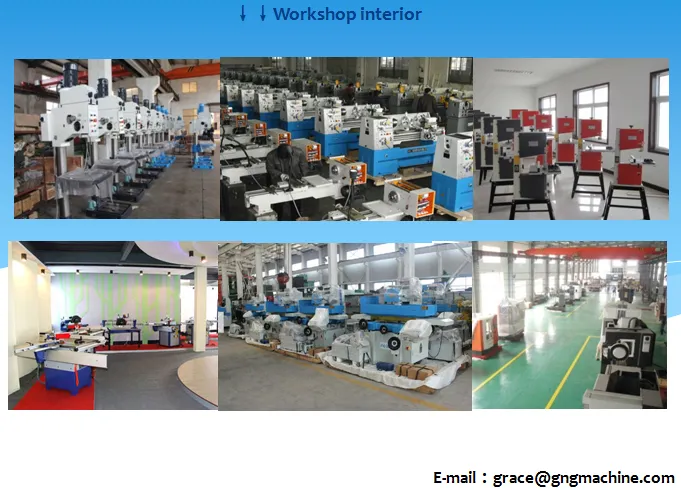 ↓ ↓ Workshop interior

E-mail：grace@gngmachine.com